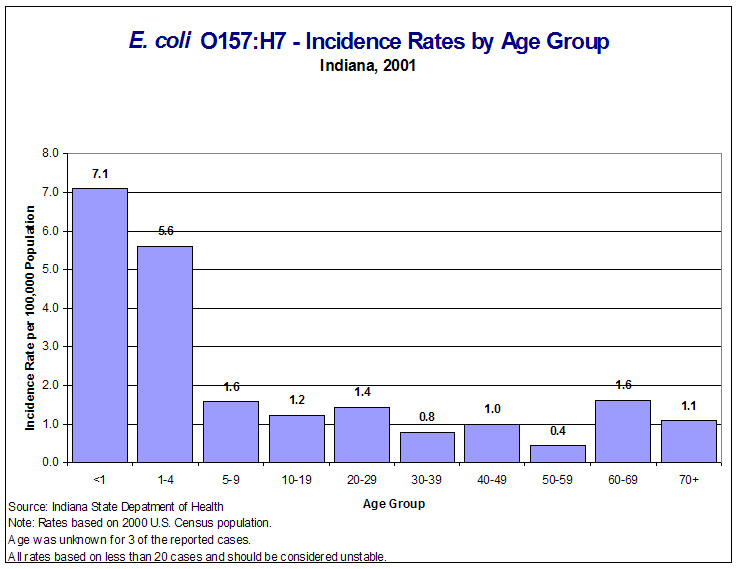 E. coli O157:H7 - Incidence Rates by Age Group
Indiana, 2001

Incidence Rate per 100,000 Population

8.0
7.0
6.0
5.0
4.0
3.0
2.0
1.0
0.0

7.1
5.6
1.6
1.2
1.4
0.8
1.0
0.4
1.6
1.1

<1
1-4
5-9
10-19
20-29
30-39
40-49
50-59
60-69
70+

Age Group

Source: Indiana State Depatment of Health
Note: Rates based on 2000 U.S. Census population.
Age was unknown for 3 of the reported cases.
All rates based on less than 20 cases and should be considered unstable.